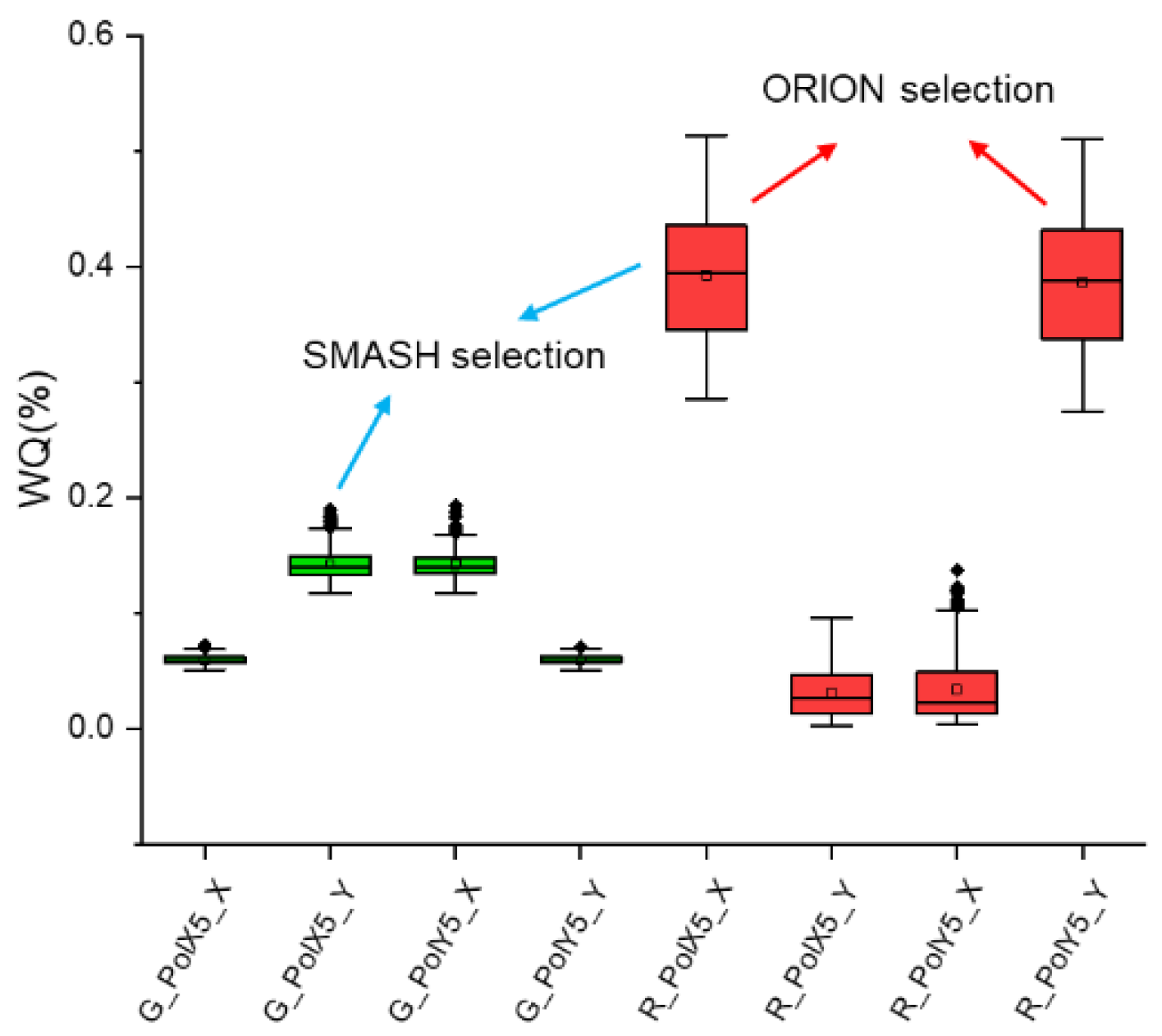 0.6
0.4
0.2
0.0
WQ(%)
ORION selection
SMASH selection
G_PolX5_X
G_PolX5_Y
G_PolY5_X
G_PolY5_Y
R_PolX5_X
R_PolX5_Y
R_PolY5_X
R_PolY5_Y